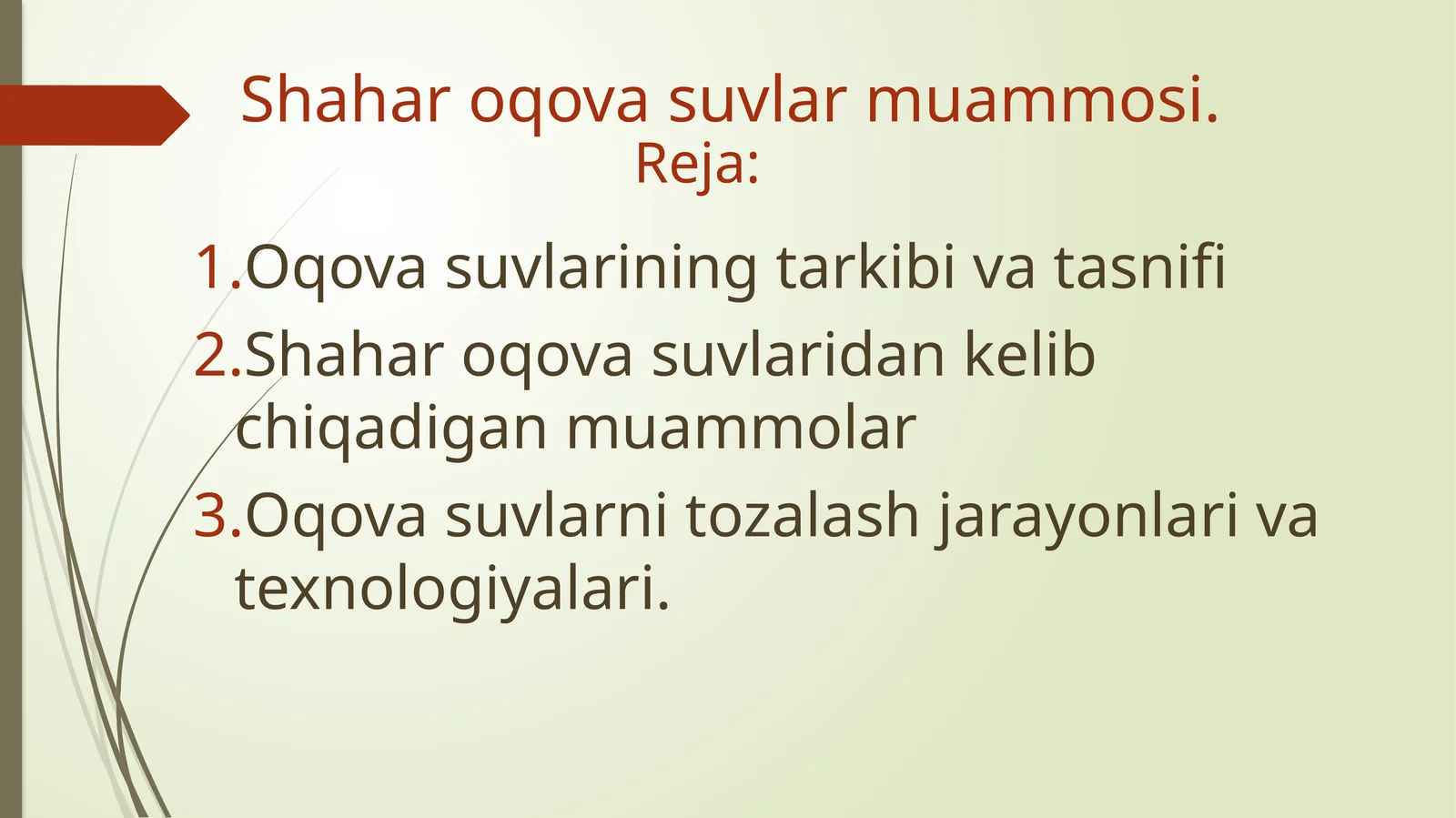 Shahar oqova suvlar muammosi.
Reja:

1.Oqova suvlarining tarkibi va tasnifi
2.Shahar oqova suvlaridan kelib chiqadigan muammolar
3.Oqova suvlarni tozalash jarayonlari va texnologiyalari.